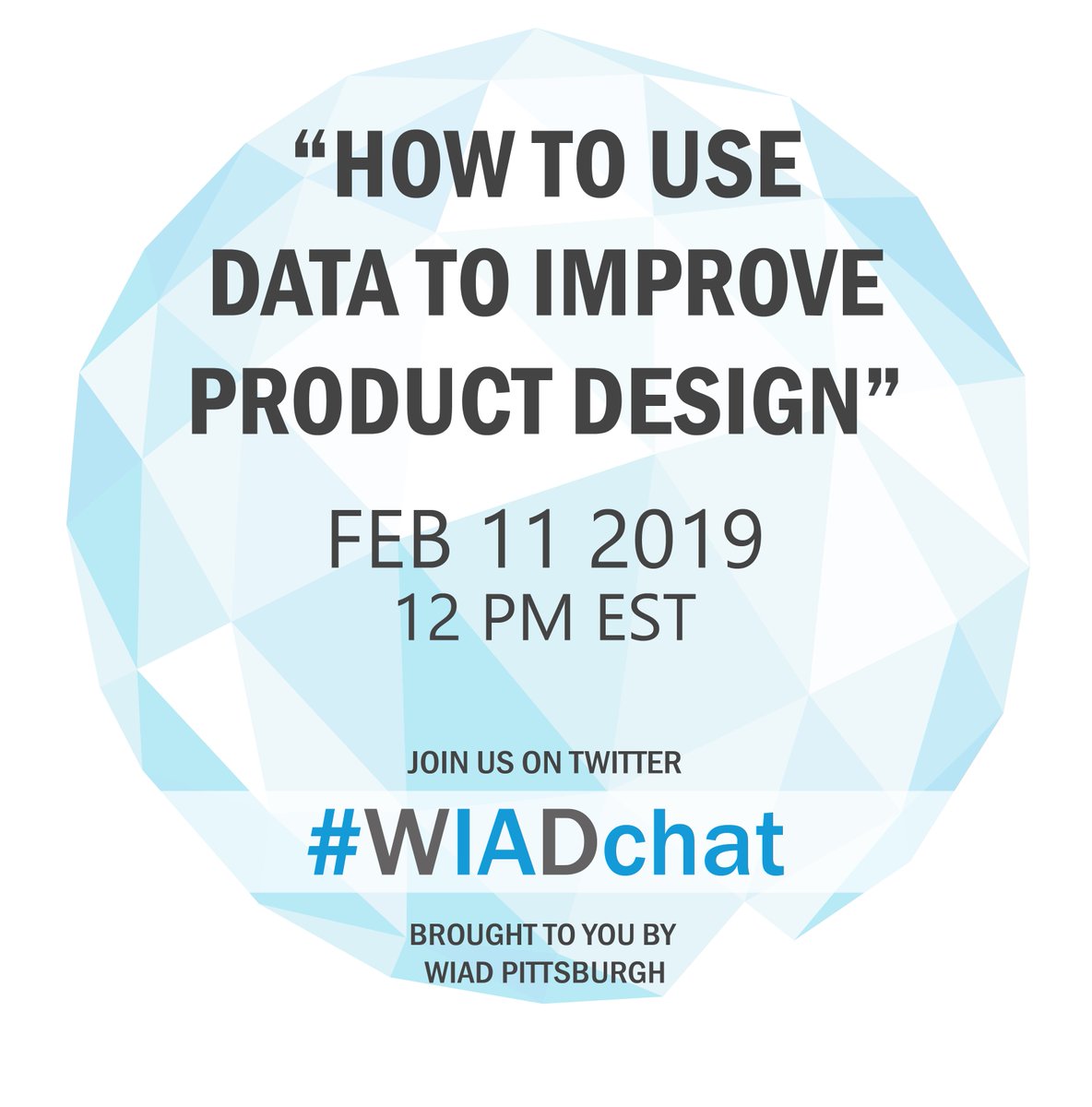 “HOW TO USE DATA TO IMPROVE PRODUCT DESIGN”

FEB 11 2019
12 PM EST

JOIN US ON TWITTER

#WIADchat

BROUGHT TO YOU BY
WIAD PITTSBURGH